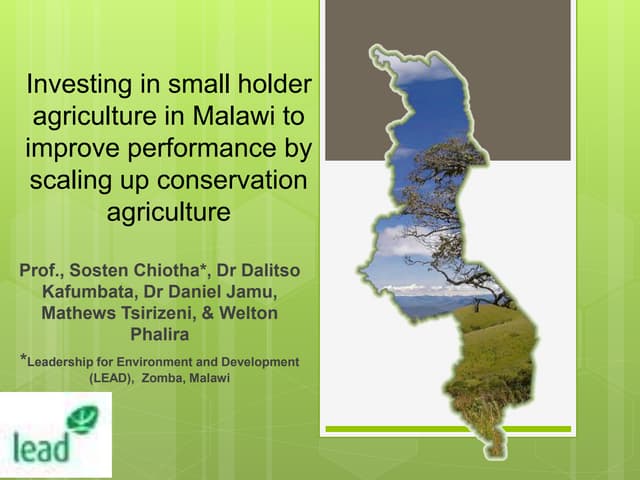 Investing in small holder agriculture in Malawi to improve performance by scaling up conservation agriculture

Prof., Sosten Chiotha*, Dr Dalitso Kafumbata, Dr Daniel Jamu, Mathews Tsirizeni, & Welton Phalira

*Leadership for Environment and Development (LEAD), Zomba, Malawi

lead